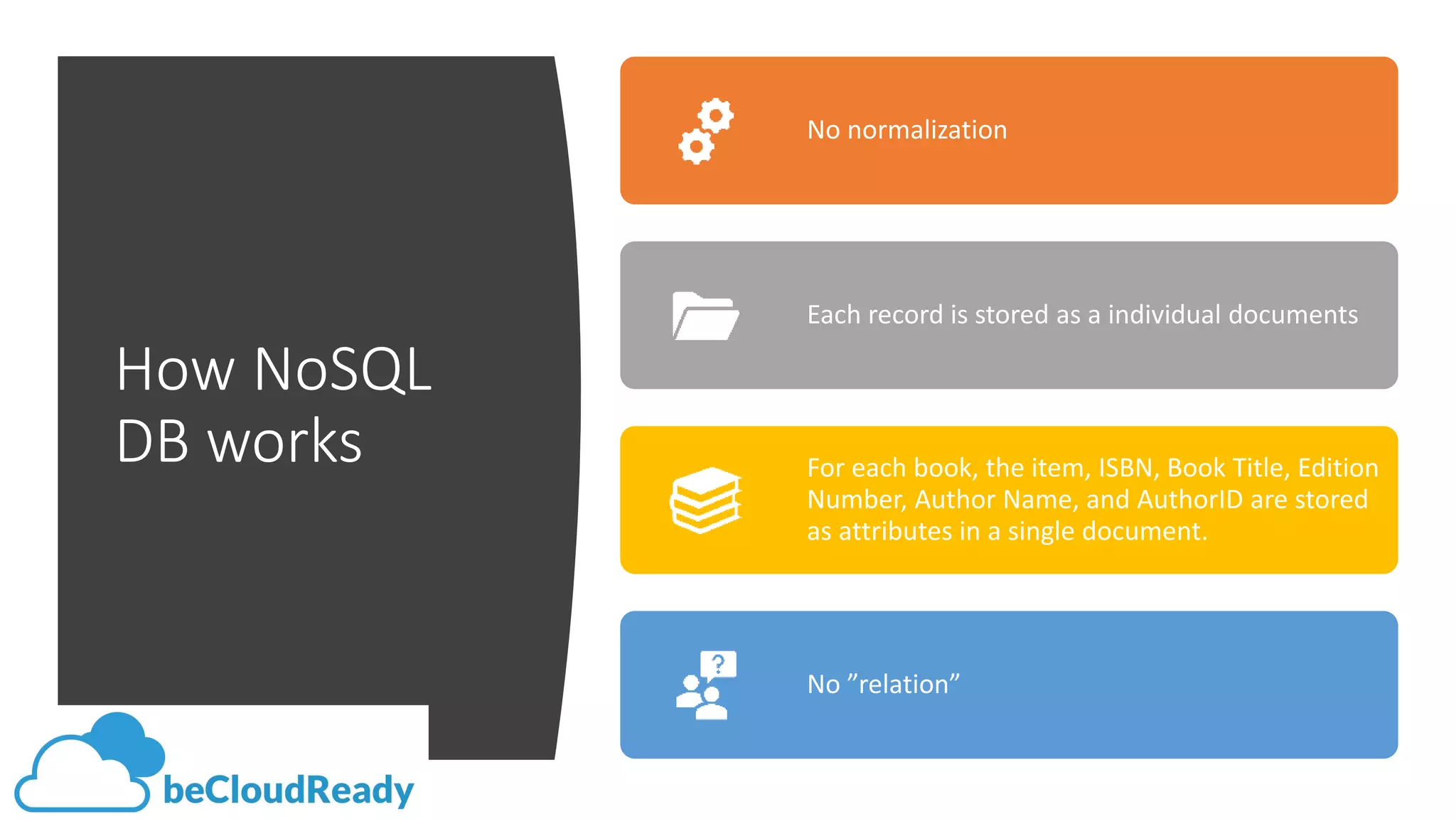 How NoSQL DB works

No normalization

Each record is stored as a individual documents

For each book, the item, ISBN, Book Title, Edition Number, Author Name, and AuthorID are stored as attributes in a single document.

No ”relation”

beCloudReady